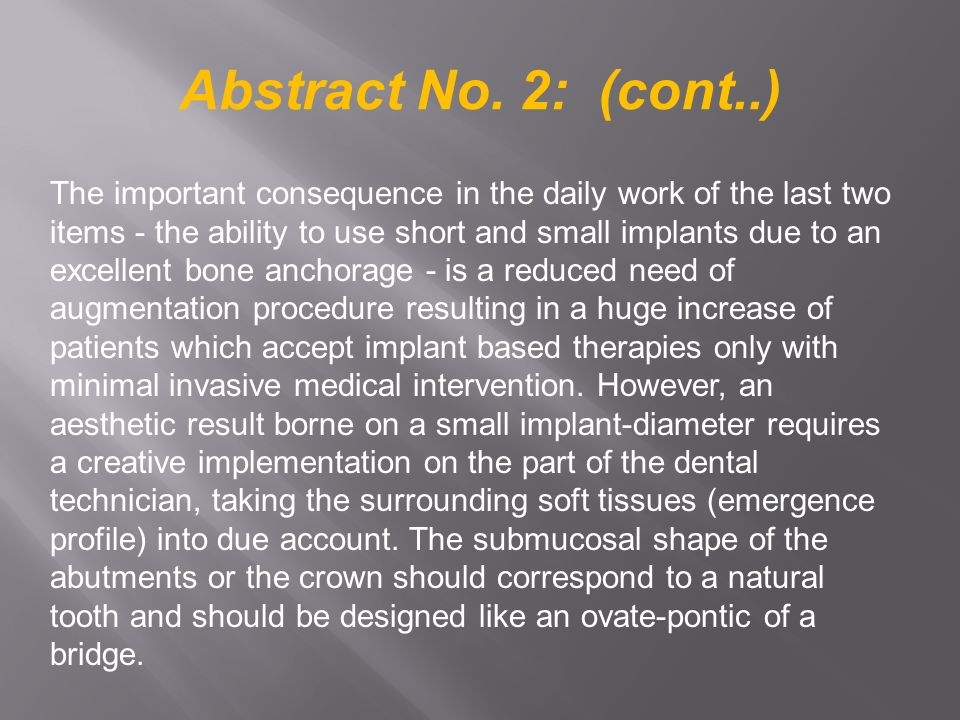 Abstract No. 2: (cont..)

The important consequence in the daily work of the last two items - the ability to use short and small implants due to an excellent bone anchorage - is a reduced need of augmentation procedure resulting in a huge increase of patients which accept implant based therapies only with minimal invasive medical intervention. However, an aesthetic result borne on a small implant-diameter requires a creative implementation on the part of the dental technician, taking the surrounding soft tissues (emergence profile) into due account. The submucosal shape of the abutments or the crown should correspond to a natural tooth and should be designed like an ovate-pontic of a bridge.